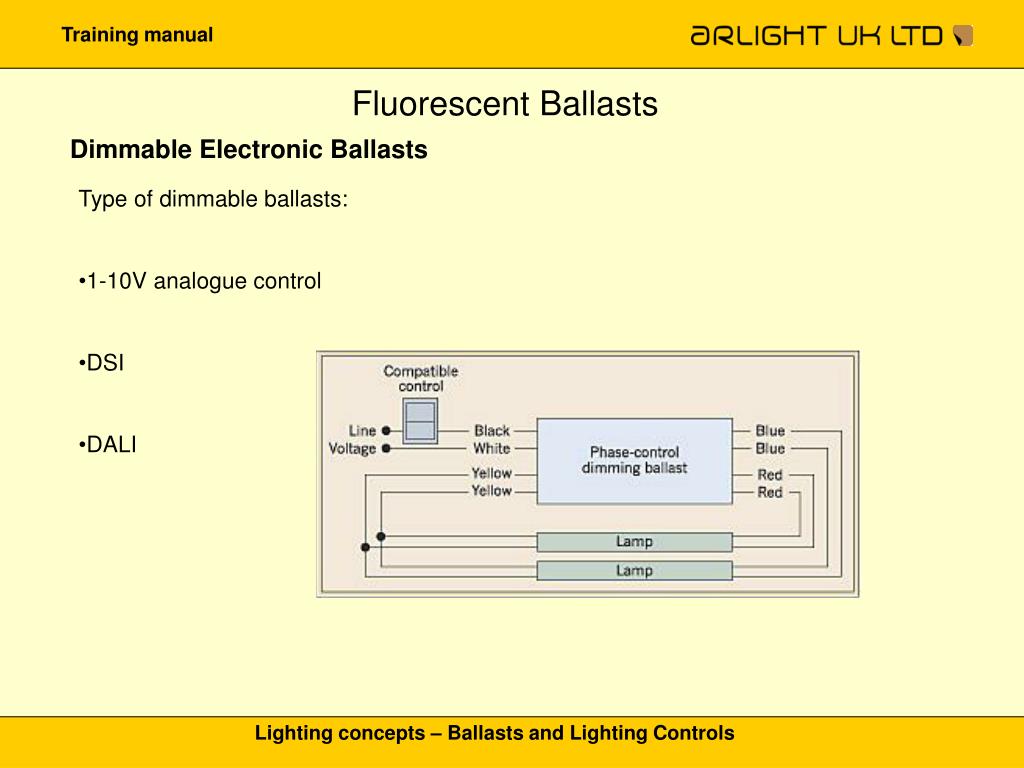 Training manual

ARLIGHT UK LTD

Fluorescent Ballasts

Dimmable Electronic Ballasts

Type of dimmable ballasts:

•1-10V analogue control

•DSI

•DALI

Compatible control

Line Voltage

Black
White
Yellow
Yellow

Phase-control dimming ballast

Blue
Blue
Red
Red

Lamp
Lamp

Lighting concepts – Ballasts and Lighting Controls